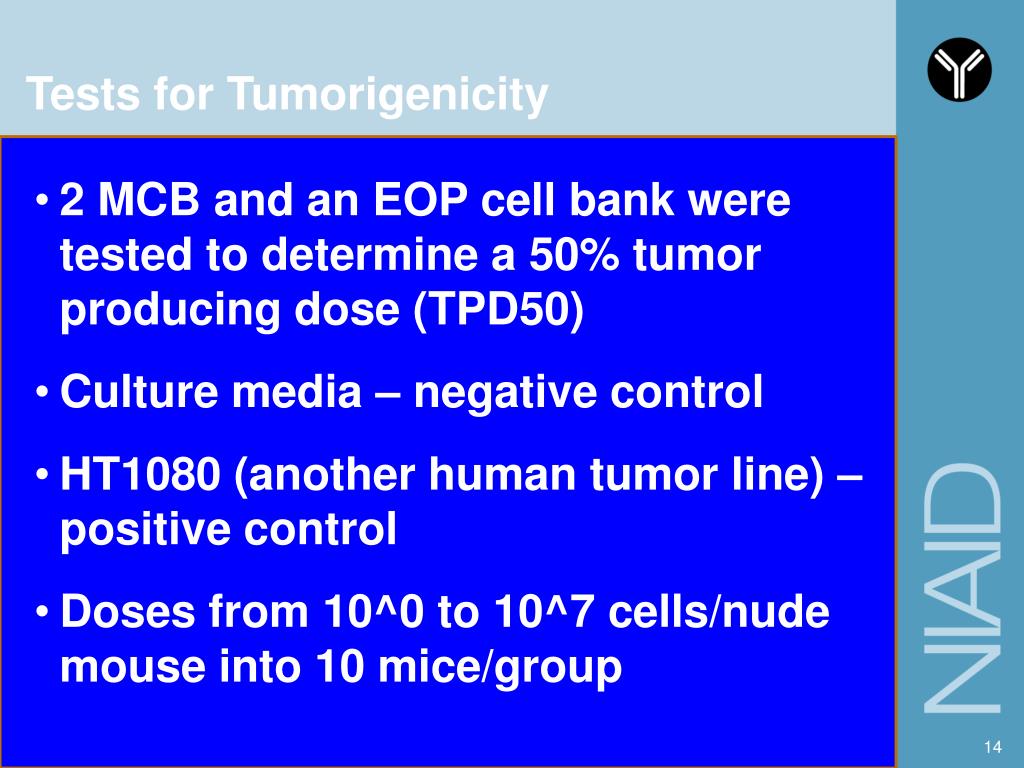 Tests for Tumorigenicity

• 2 MCB and an EOP cell bank were tested to determine a 50% tumor producing dose (TPD50)

• Culture media – negative control

• HT1080 (another human tumor line) – positive control

• Doses from 10^0 to 10^7 cells/nude mouse into 10 mice/group

NIAID

14